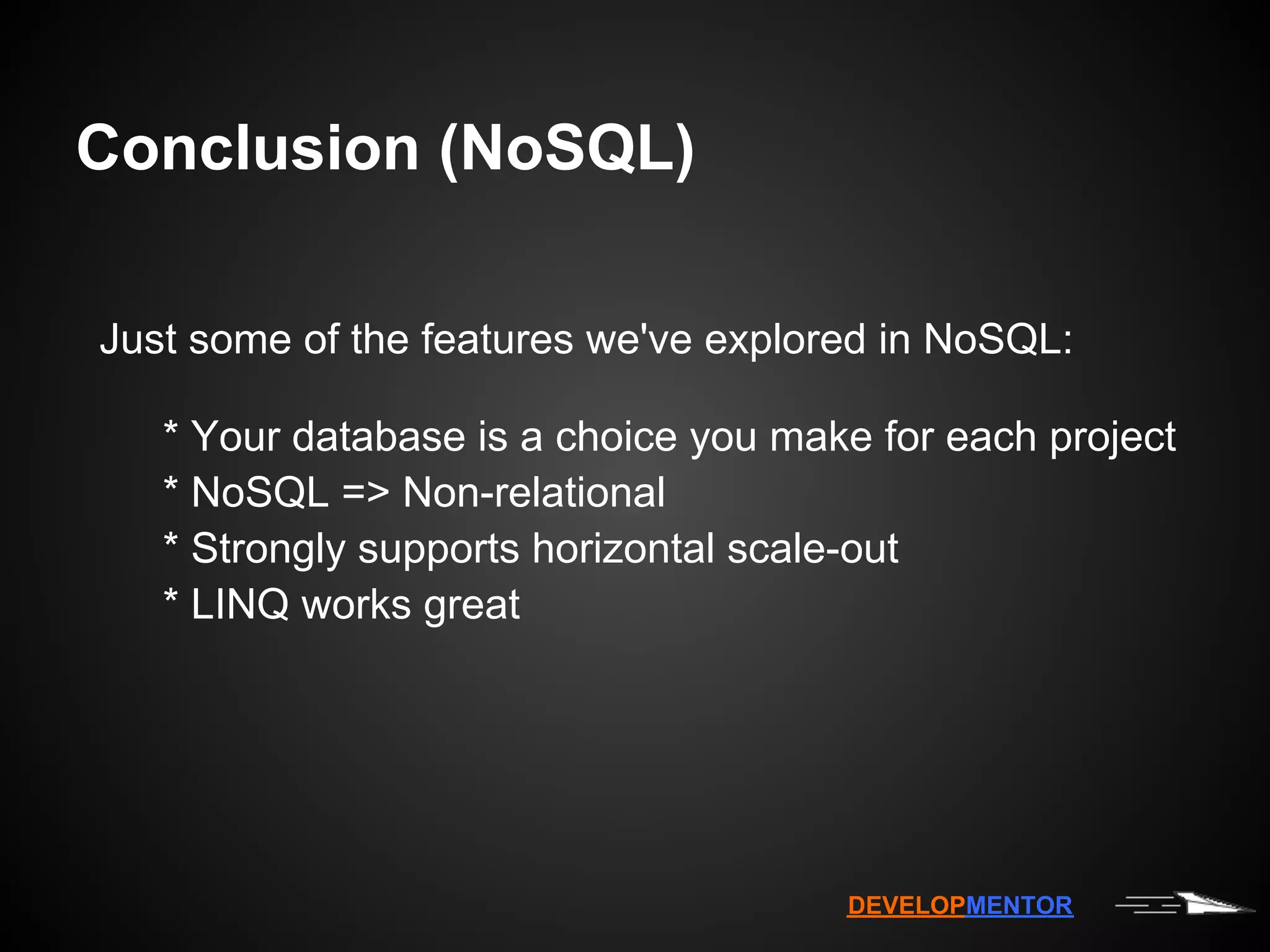 Conclusion (NoSQL)

Just some of the features we've explored in NoSQL:

* Your database is a choice you make for each project
* NoSQL => Non-relational
* Strongly supports horizontal scale-out
* LINQ works great

DEVELOPMENTOR